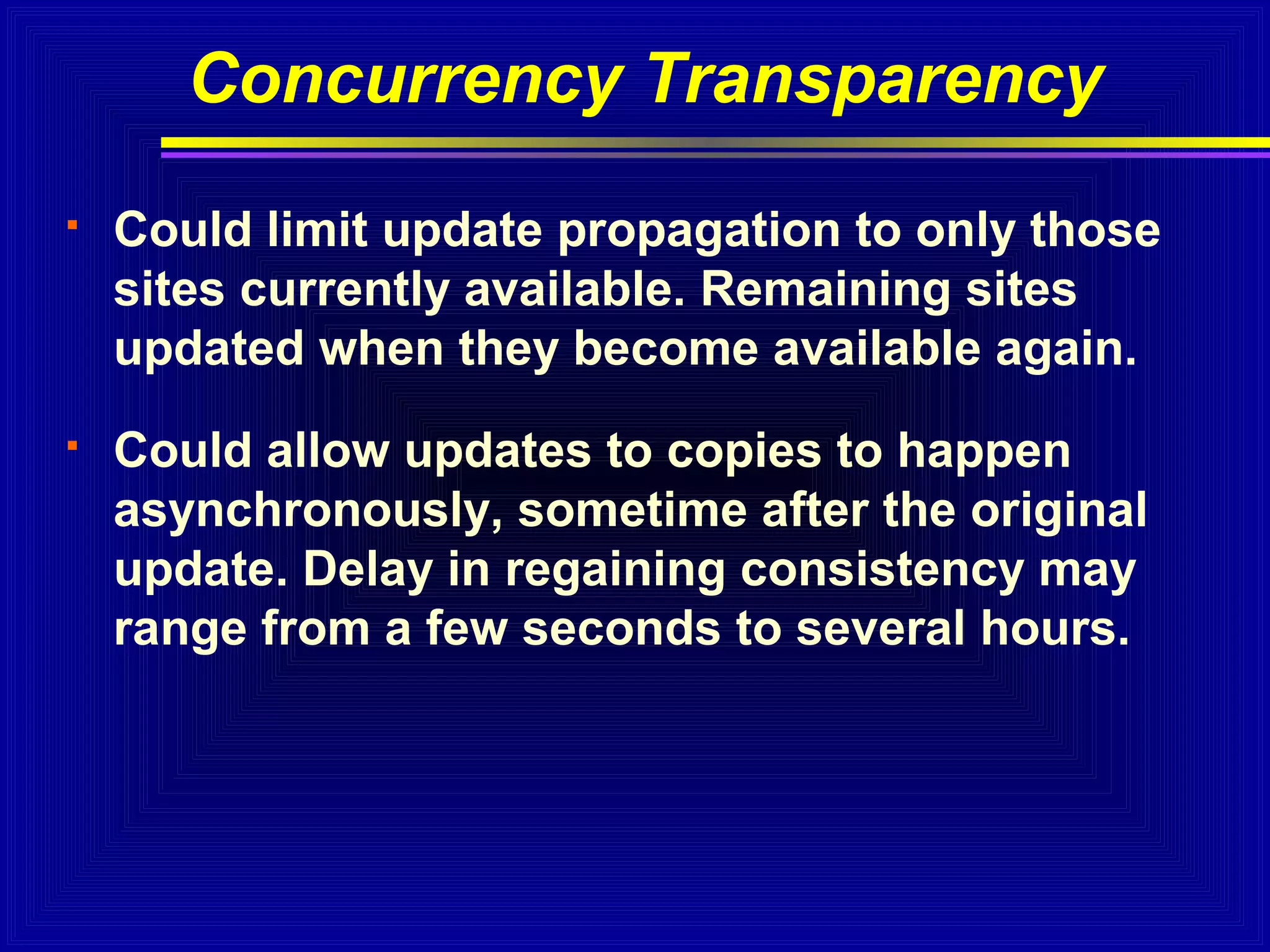 Concurrency Transparency

▪ Could limit update propagation to only those sites currently available. Remaining sites updated when they become available again.

▪ Could allow updates to copies to happen asynchronously, sometime after the original update. Delay in regaining consistency may range from a few seconds to several hours.